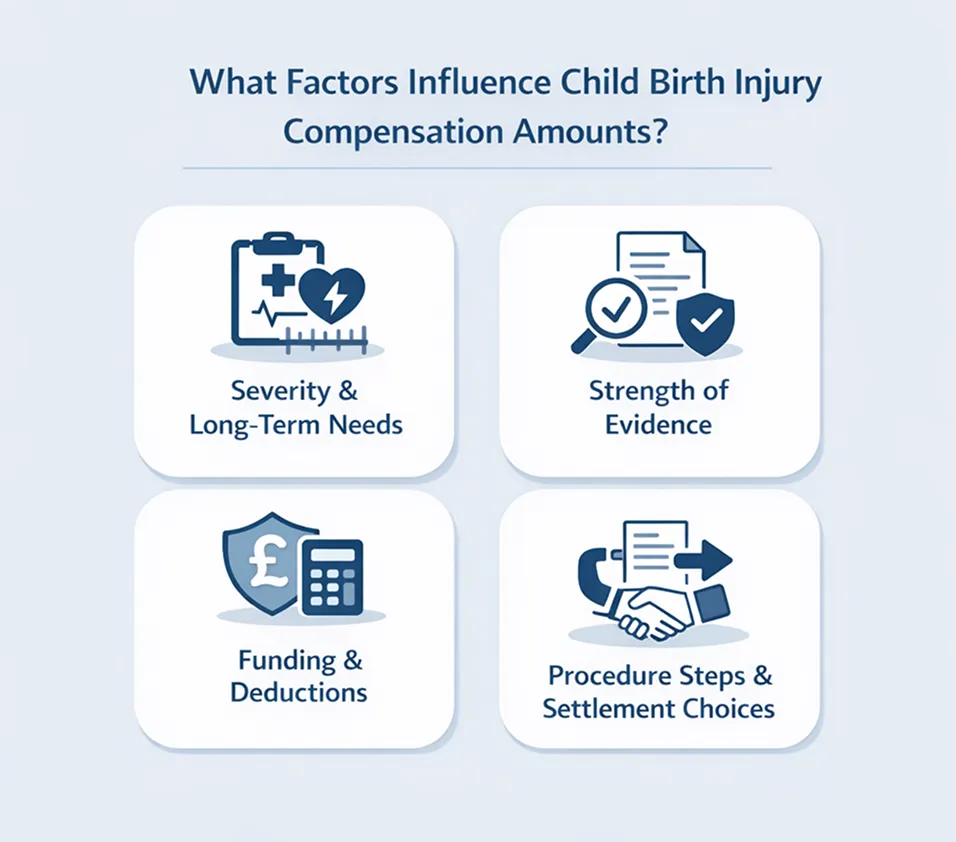 What Factors Influence Child Birth Injury Compensation Amounts?

Severity & Long-Term Needs

Strength of Evidence

£

Funding & Deductions

Procedure Steps & Settlement Choices